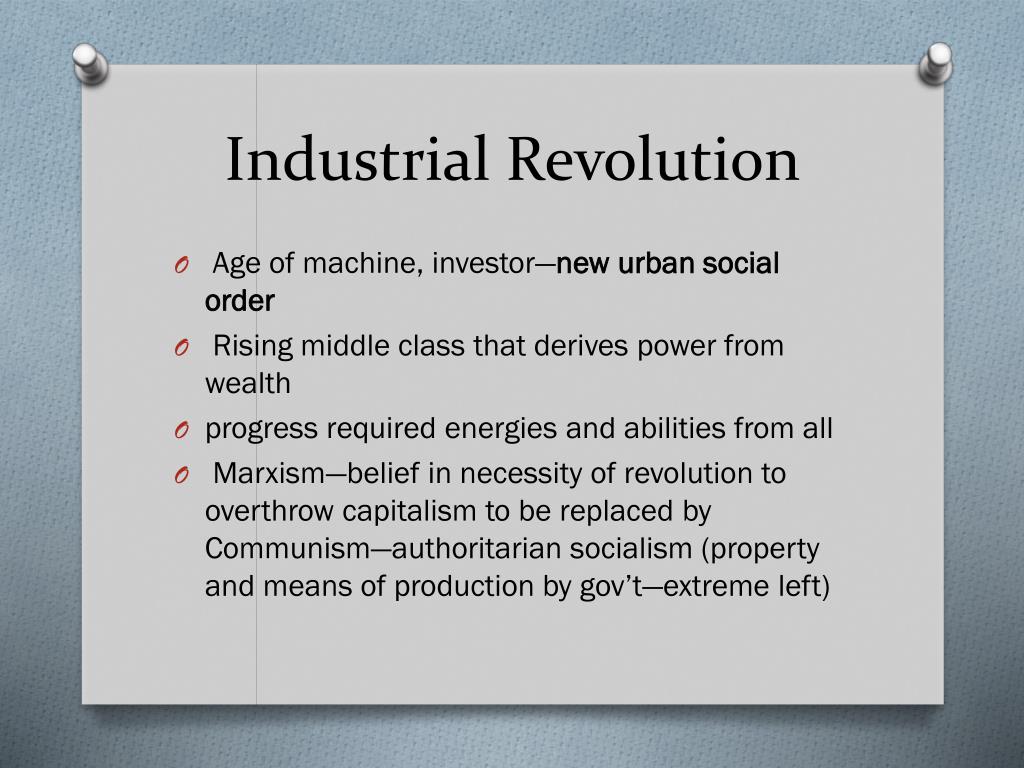 Industrial Revolution

O Age of machine, investor—new urban social order

O Rising middle class that derives power from wealth

O progress required energies and abilities from all

O Marxism—belief in necessity of revolution to overthrow capitalism to be replaced by Communism—authoritarian socialism (property and means of production by gov't—extreme left)